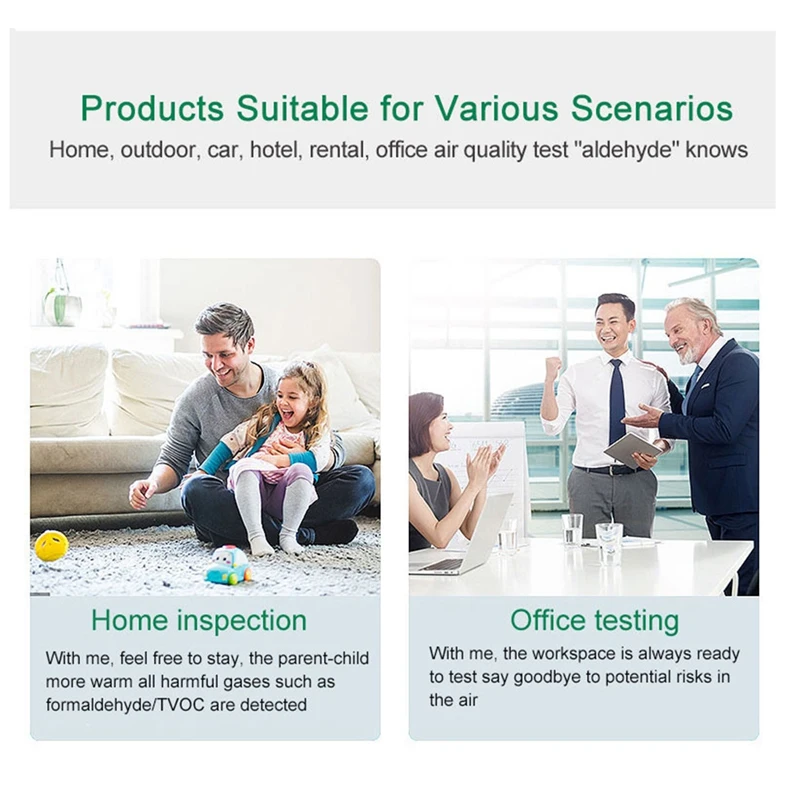 Products Suitable for Various Scenarios

Home, outdoor, car, hotel, rental, office air quality test "aldehyde" knows

Home inspection

With me, feel free to stay, the parent-child more warm all harmful gases such as formaldehyde/TVOC are detected

Office testing

With me, the workspace is always ready to test say goodbye to potential risks in the air